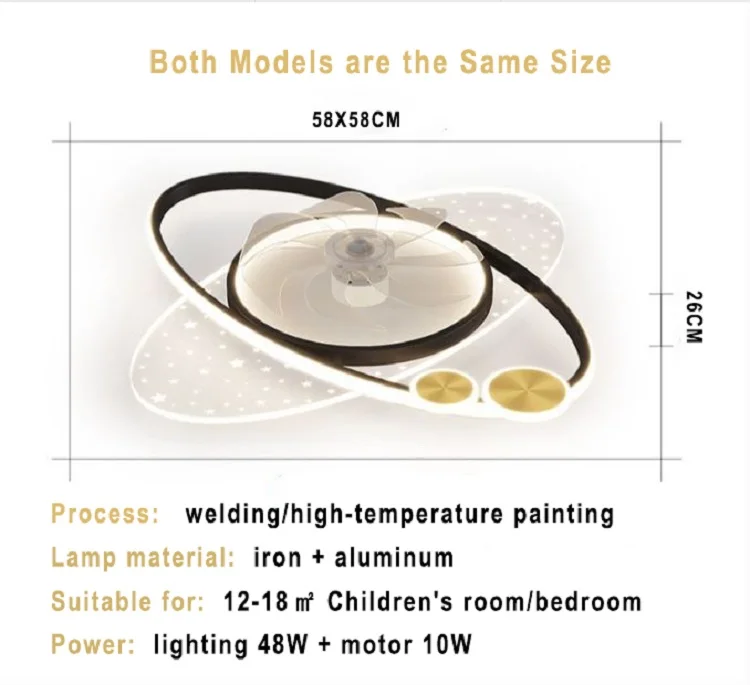 Both Models are the Same Size

58X58CM

26CM

Process: welding/high-temperature painting

Lamp material: iron + aluminum

Suitable for: 12-18 ㎡ Children's room/bedroom

Power: lighting 48W + motor 10W